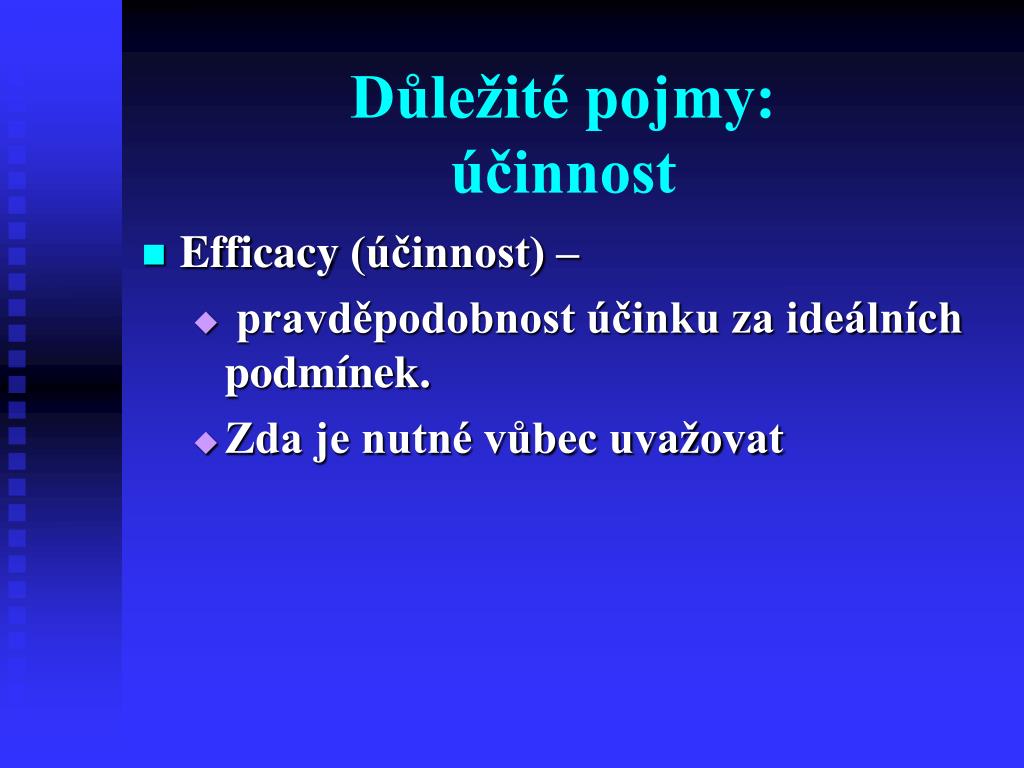 Důležité pojmy:
účinnost

Efficacy (účinnost) –

pravděpodobnost účinku za ideálních podmínek.

Zda je nutné vůbec uvažovat